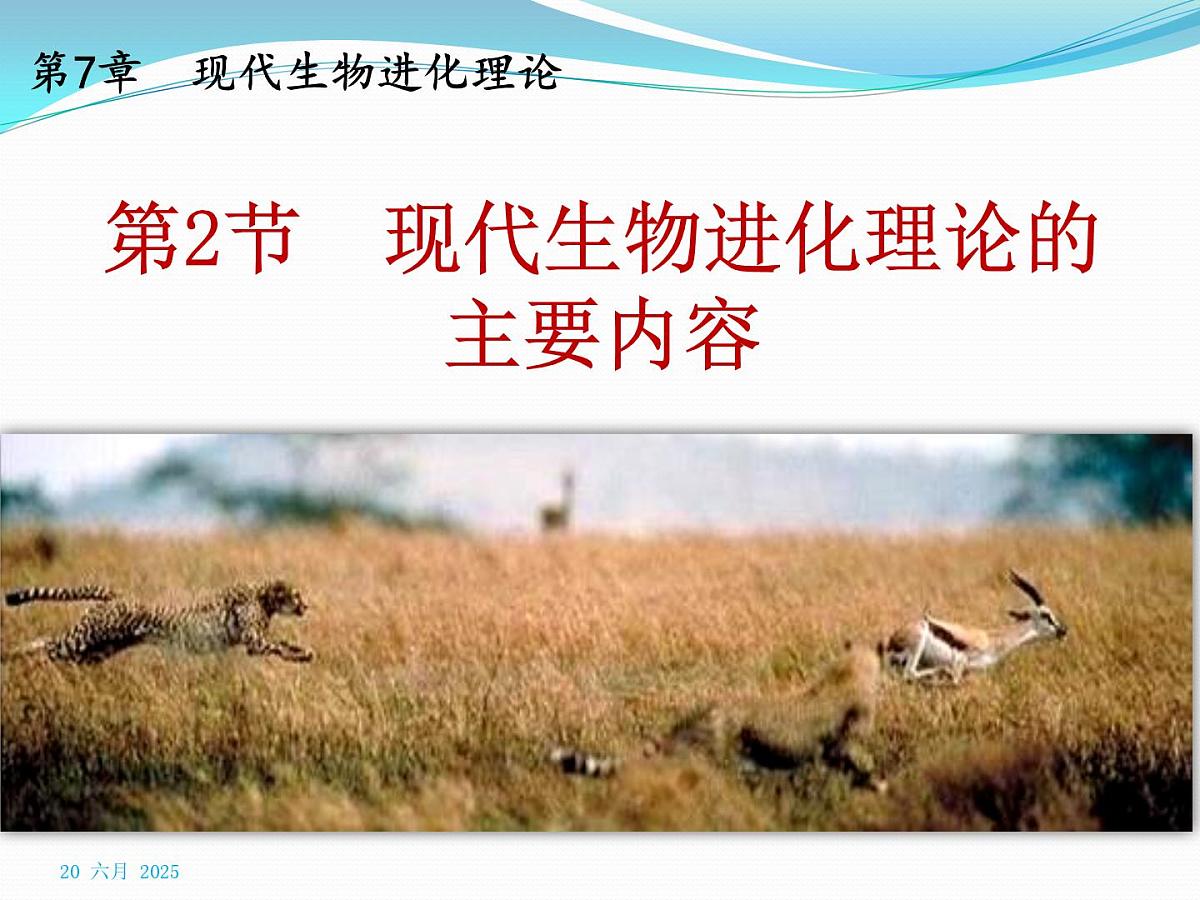 第7章　现代生物进化理论

第2节　现代生物进化理论的主要内容

20 六月 2025